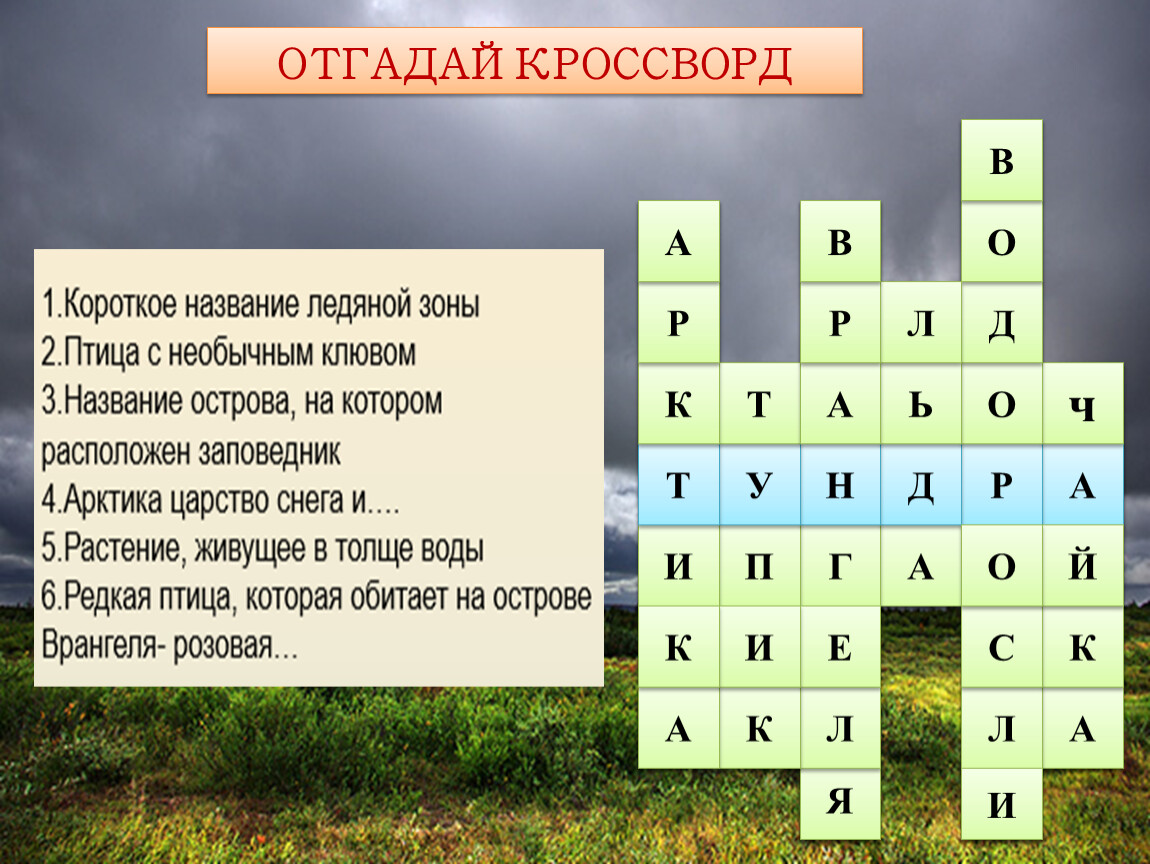 ОТГАДАЙ КРОССВОРД

1.Короткое название ледяной зоны
2.Птица с необычным клювом
3.Название острова, на котором расположен заповедник
4.Арктика царство снега и….
5.Растение, живущее в толще воды
6.Редкая птица, которая обитает на острове Врангеля- розовая…

|   |   |   |   | В |   |
|---|---|---|---|---|---|
| А |   | В |   | О |   |
| Р |   | Р | Л | Д |   |
| К | Т | А | Ь | О | Ч |
| Т | У | Н | Д | Р | А |
| И | П | Г | А | О | Й |
| К | И | Е |   | С | К |
| А | К | Л |   | Л | А |
|   |   | Я |   | И |   |